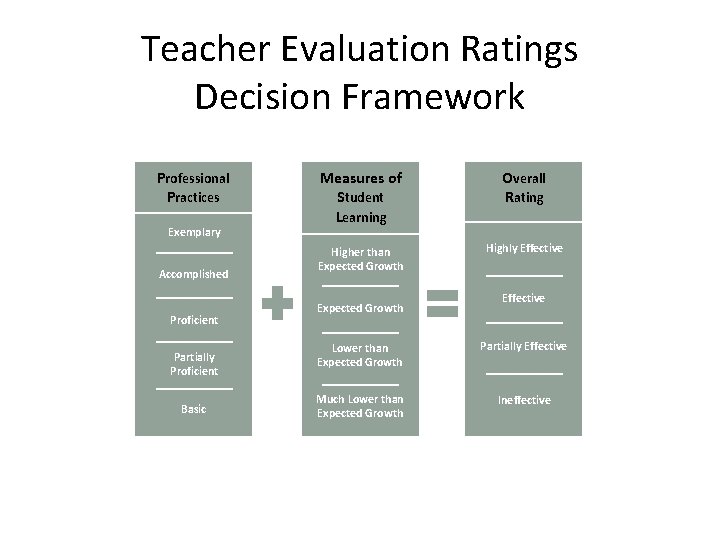 Teacher Evaluation Ratings Decision Framework

Professional Practices

Exemplary

Accomplished

Proficient

Partially Proficient

Basic

Measures of Student Learning

Higher than Expected Growth

Expected Growth

Lower than Expected Growth

Much Lower than Expected Growth

Overall Rating

Highly Effective

Effective

Partially Effective

Ineffective